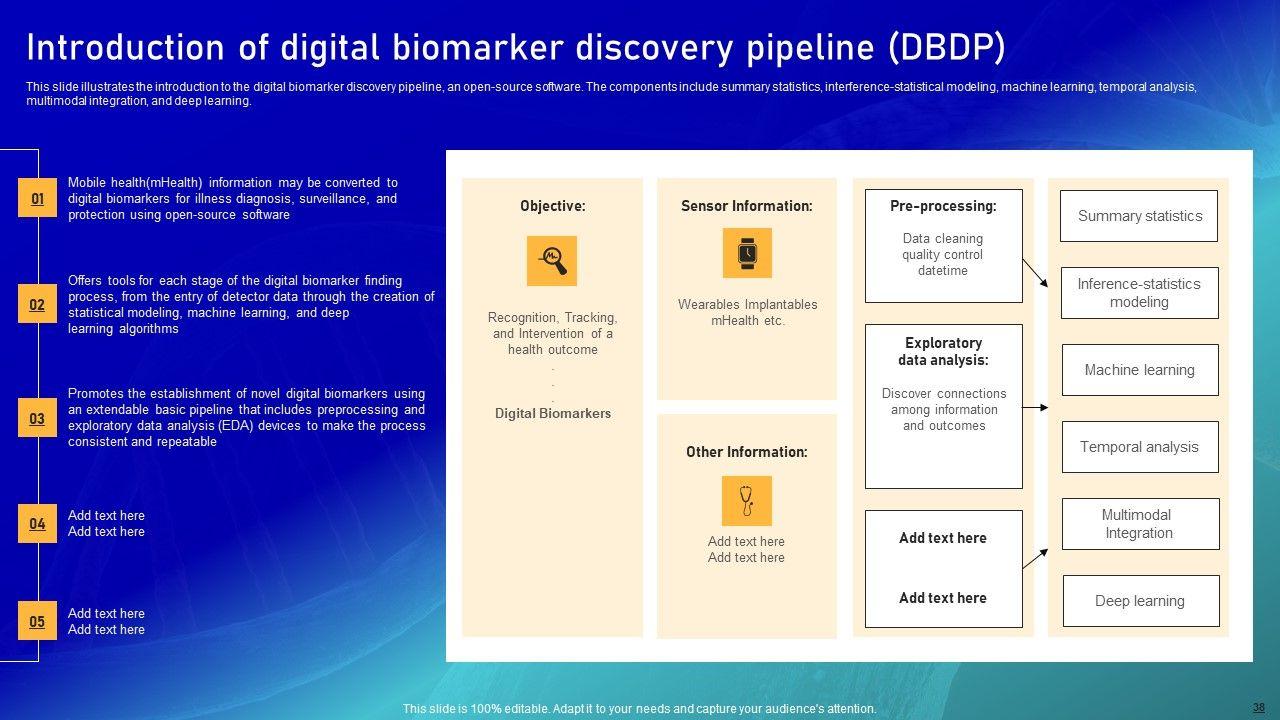 Introduction of digital biomarker discovery pipeline (DBDP)

This slide illustrates the introduction to the digital biomarker discovery pipeline, an open-source software. The components include summary statistics, interference-statistical modeling, machine learning, temporal analysis, multimodal integration, and deep learning.

01

Mobile health(mHealth) information may be converted to digital biomarkers for illness diagnosis, surveillance, and protection using open-source software

02

Offers tools for each stage of the digital biomarker finding process, from the entry of detector data through the creation of statistical modeling, machine learning, and deep learning algorithms

03

Promotes the establishment of novel digital biomarkers using an extendable basic pipeline that includes preprocessing and exploratory data analysis (EDA) devices to make the process consistent and repeatable

04

Add text here
Add text here

05

Add text here
Add text here

Objective:

Recognition, Tracking, and Intervention of a health outcome
.
.
.
Digital Biomarkers

Sensor Information:

Wearables Implantables mHealth etc.

Other Information:

Add text here
Add text here

Pre-processing:

Data cleaning
quality control
datetime

Exploratory data analysis:

Discover connections among information and outcomes

Add text here

Add text here

Summary statistics

Inference-statistics modeling

Machine learning

Temporal analysis

Multimodal Integration

Deep learning

This slide is 100% editable. Adapt it to your needs and capture your audience's attention.

38